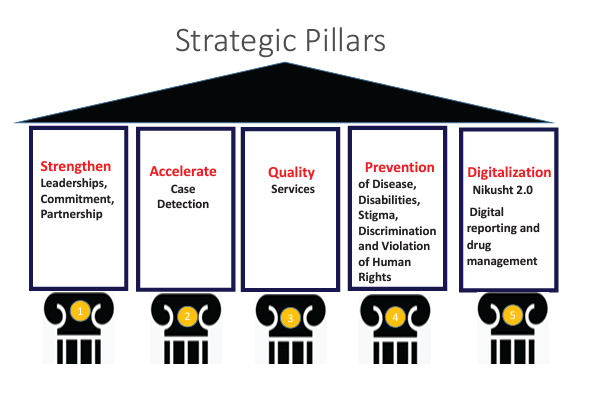 Strategic Pillars

Strengthen
Leaderships, Commitment, Partnership

Accelerate
Case Detection

Quality
Services

Prevention
of Disease, Disabilities, Stigma, Discrimination and Violation of Human Rights

Digitalization
Nikusht 2.0

Digital reporting and drug management

1

2

3

4

5